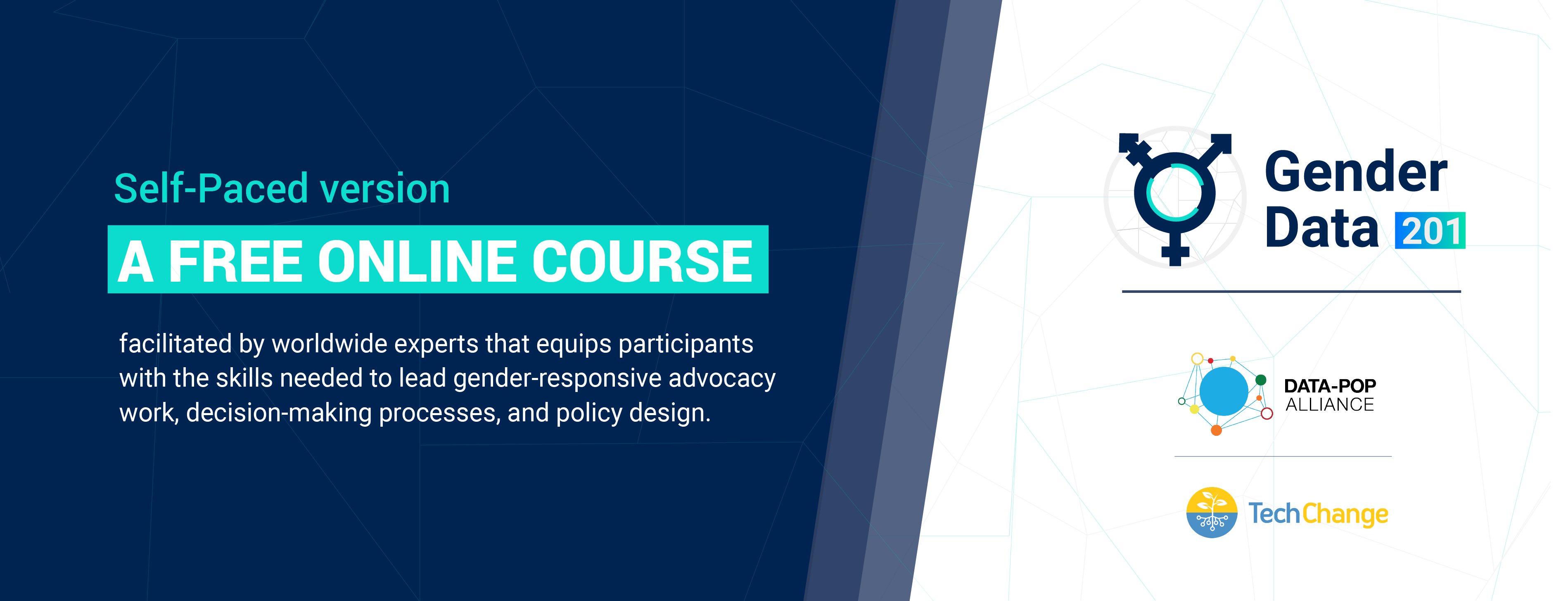 Self-Paced version

A FREE ONLINE COURSE

facilitated by worldwide experts that equips participants with the skills needed to lead gender-responsive advocacy work, decision-making processes, and policy design.

Gender Data 201

DATA-POP ALLIANCE

TechChange